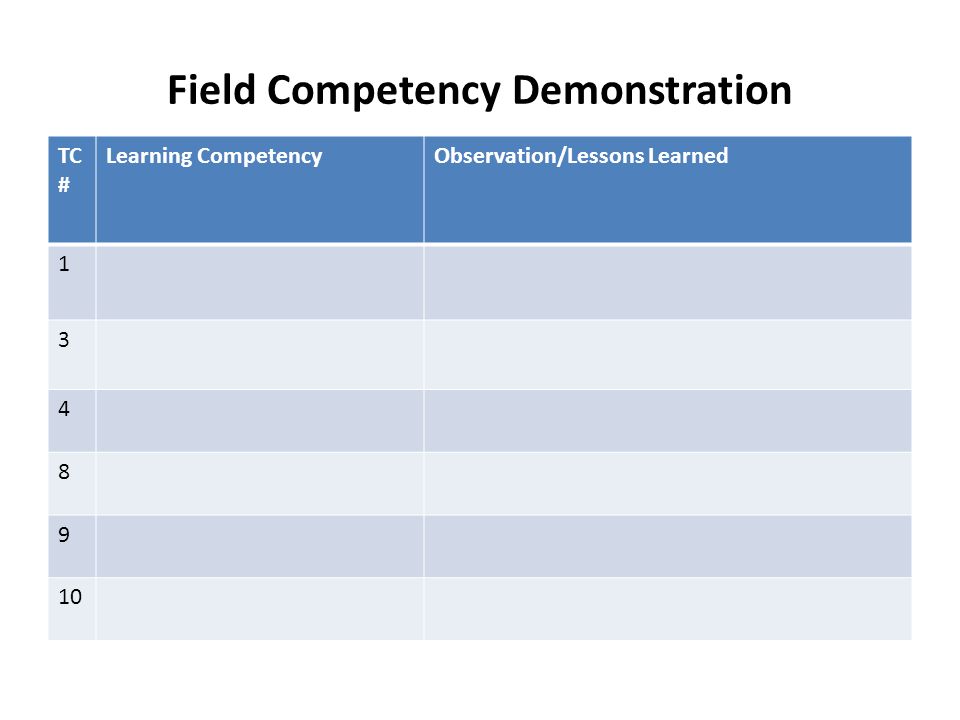 Field Competency Demonstration

| TC # | Learning Competency | Observation/Lessons Learned |
|---|---|---|
| 1 | | |
| 3 | | |
| 4 | | |
| 8 | | |
| 9 | | |
| 10 | | |